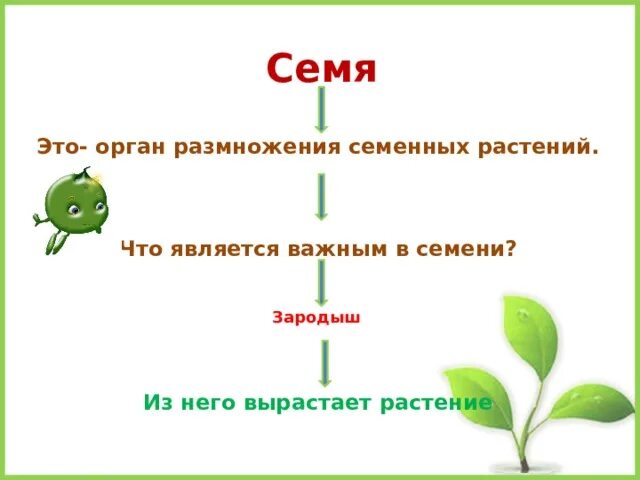 Семя

Это- орган размножения семенных растений.

Что является важным в семени?

Зародыш

Из него вырастает растение